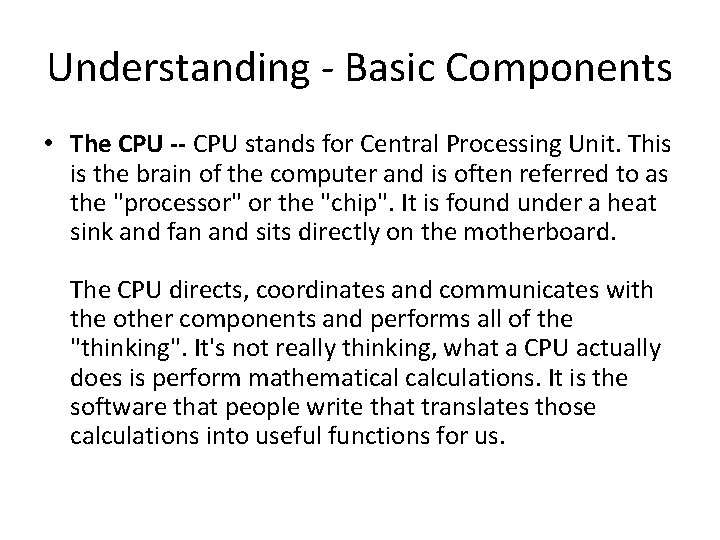 Understanding - Basic Components

• The CPU -- CPU stands for Central Processing Unit. This is the brain of the computer and is often referred to as the "processor" or the "chip". It is found under a heat sink and fan and sits directly on the motherboard.

The CPU directs, coordinates and communicates with the other components and performs all of the "thinking". It's not really thinking, what a CPU actually does is perform mathematical calculations. It is the software that people write that translates those calculations into useful functions for us.